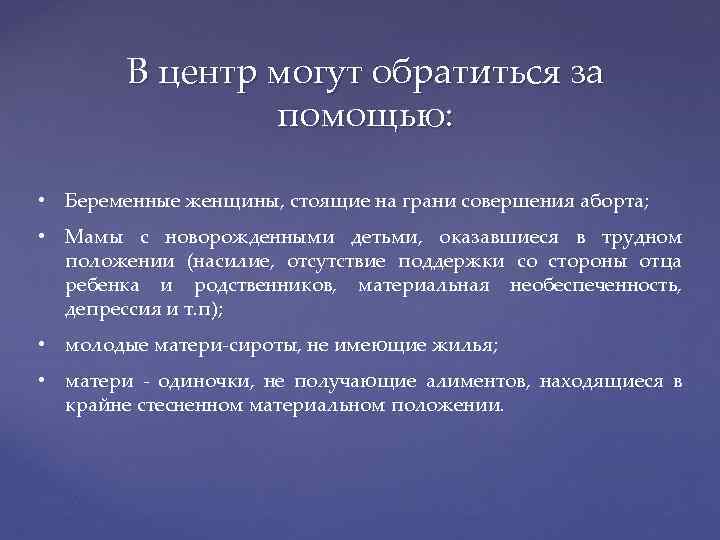 В центр могут обратиться за помощью:

• Беременные женщины, стоящие на грани совершения аборта;
• Мамы с новорожденными детьми, оказавшиеся в трудном положении (насилие, отсутствие поддержки со стороны отца ребенка и родственников, материальная необеспеченность, депрессия и т.п);
• молодые матери-сироты, не имеющие жилья;
• матери - одиночки, не получающие алиментов, находящиеся в крайне стесненном материальном положении.